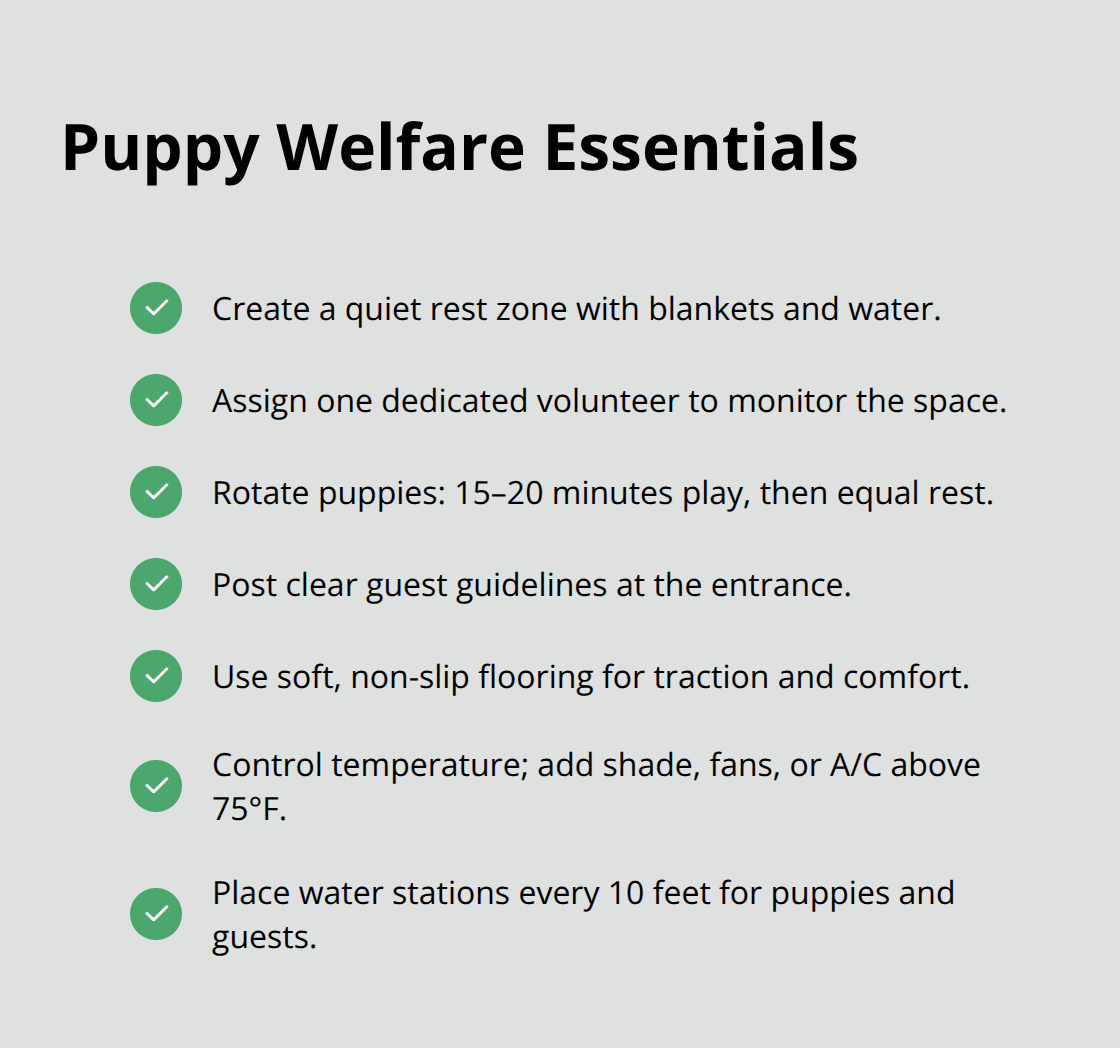 Puppy Welfare Essentials

Create a quiet rest zone with blankets and water.

Assign one dedicated volunteer to monitor the space.

Rotate puppies: 15–20 minutes play, then equal rest.

Post clear guest guidelines at the entrance.

Use soft, non-slip flooring for traction and comfort.

Control temperature; add shade, fans, or A/C above 75°F.

Place water stations every 10 feet for puppies and guests.